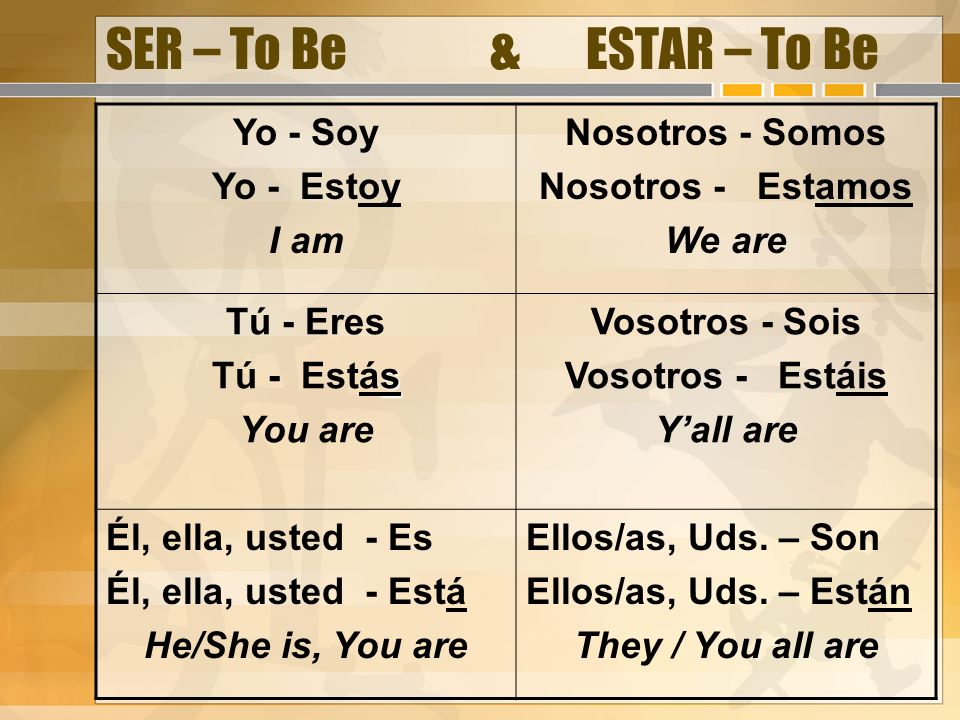 SER – To Be & ESTAR – To Be

| | |
|---|---|
| Yo - Soy<br>Yo - Estoy<br>I am | Nosotros - Somos<br>Nosotros - Estamos<br>We are |
| Tú - Eres<br>Tú - Estás<br>You are | Vosotros - Sois<br>Vosotros - Estáis<br>Y'all are |
| Él, ella, usted - Es<br>Él, ella, usted - Está<br>He/She is, You are | Ellos/as, Uds. – Son<br>Ellos/as, Uds. – Están<br>They / You all are |